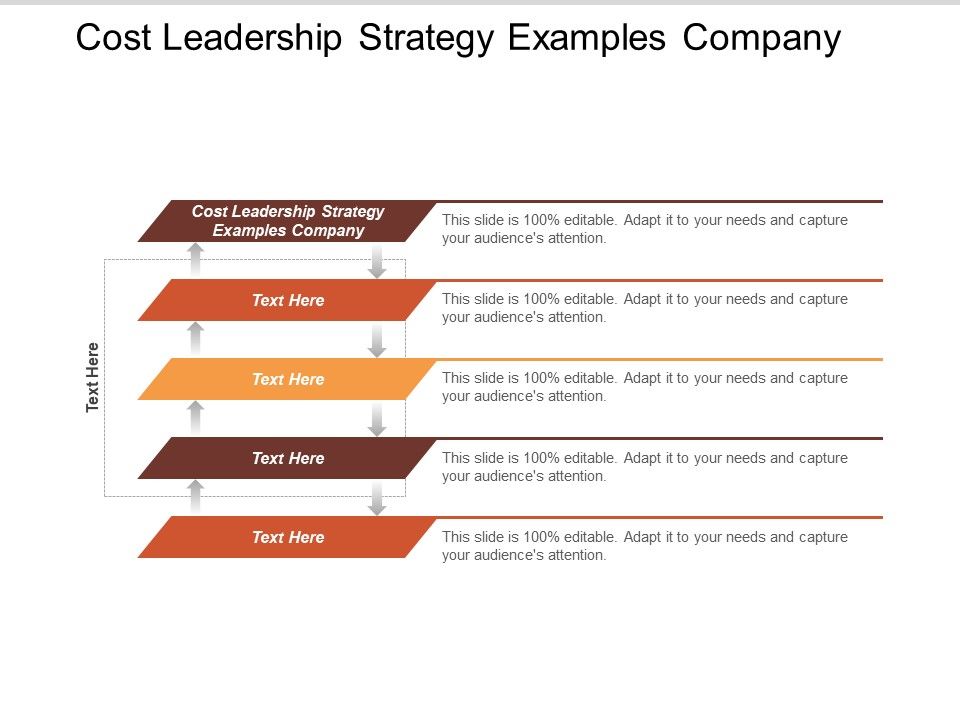 Cost Leadership Strategy Examples Company

Text Here

Cost Leadership Strategy Examples Company

This slide is 100% editable. Adapt it to your needs and capture your audience's attention.

Text Here

This slide is 100% editable. Adapt it to your needs and capture your audience's attention.

Text Here

This slide is 100% editable. Adapt it to your needs and capture your audience's attention.

Text Here

This slide is 100% editable. Adapt it to your needs and capture your audience's attention.

Text Here

This slide is 100% editable. Adapt it to your needs and capture your audience's attention.